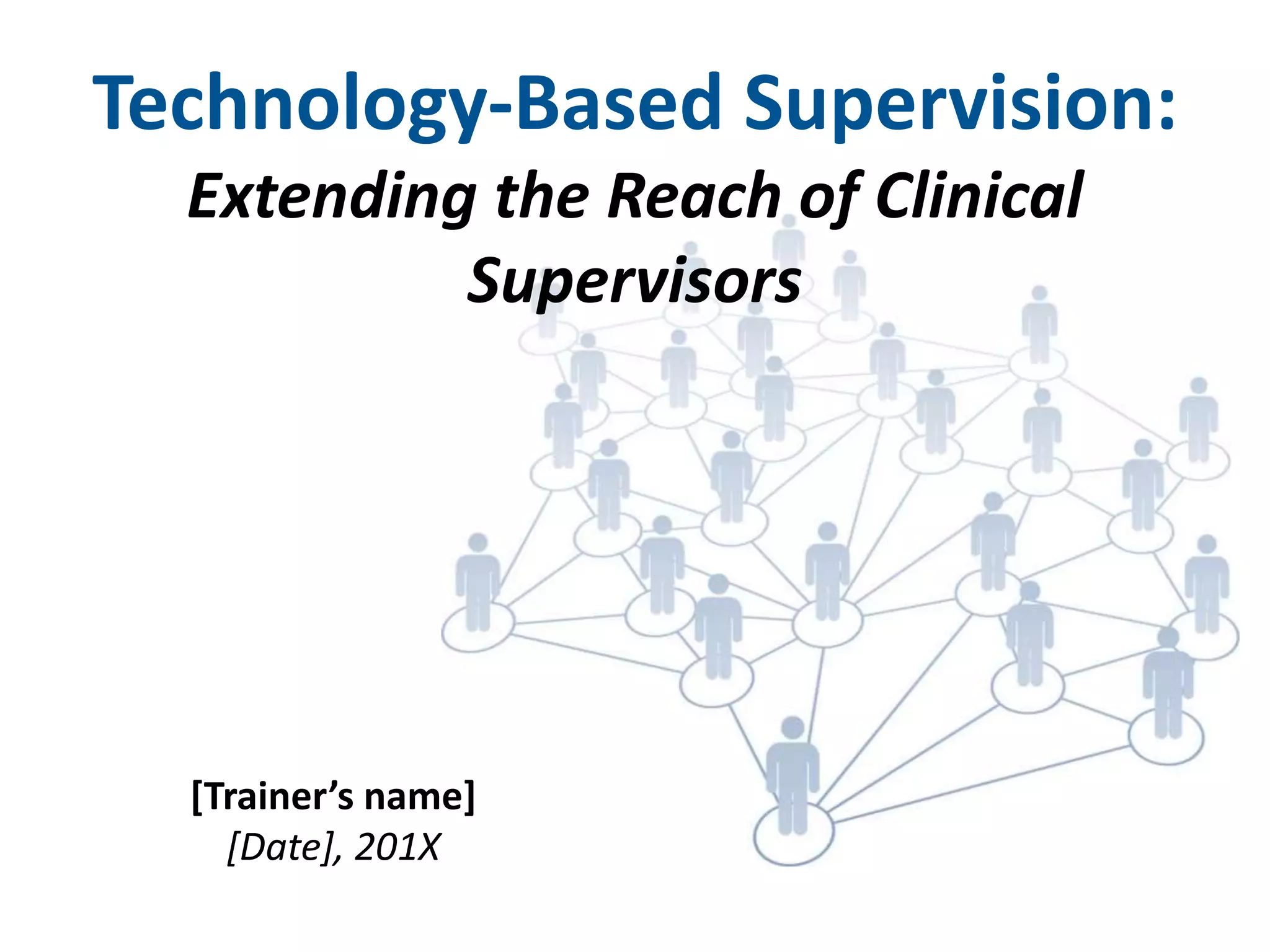 Technology-Based Supervision:

Extending the Reach of Clinical Supervisors

[Trainer’s name]
[Date], 201X